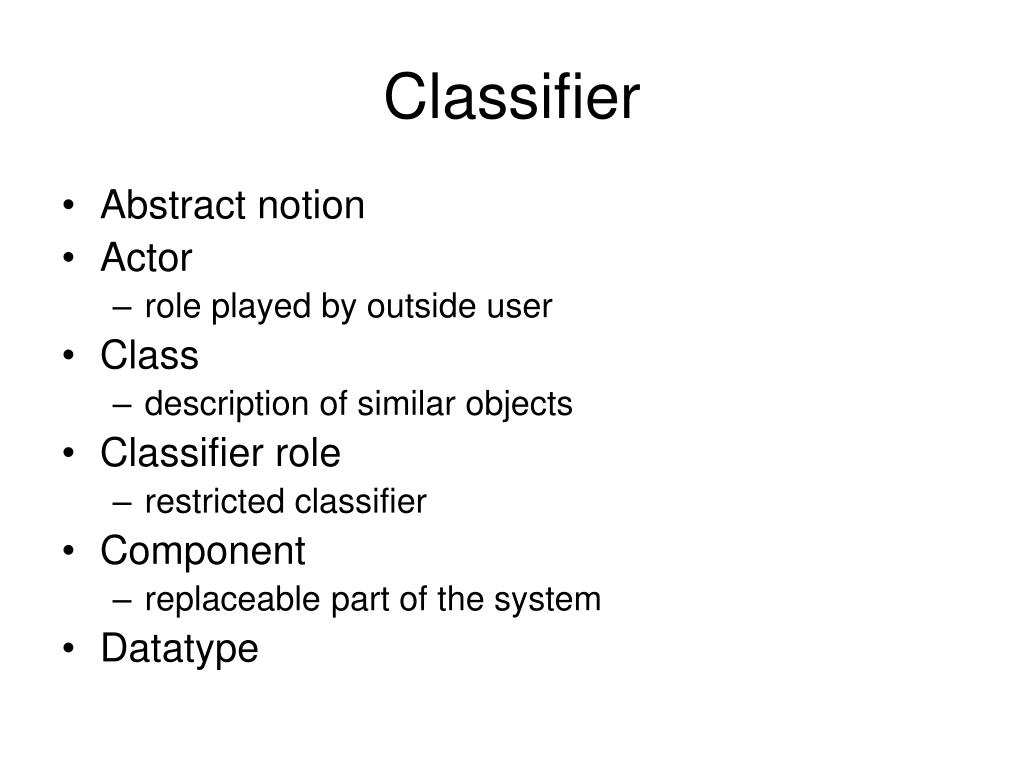 Classifier

• Abstract notion
• Actor
– role played by outside user
• Class
– description of similar objects
• Classifier role
– restricted classifier
• Component
– replaceable part of the system
• Datatype